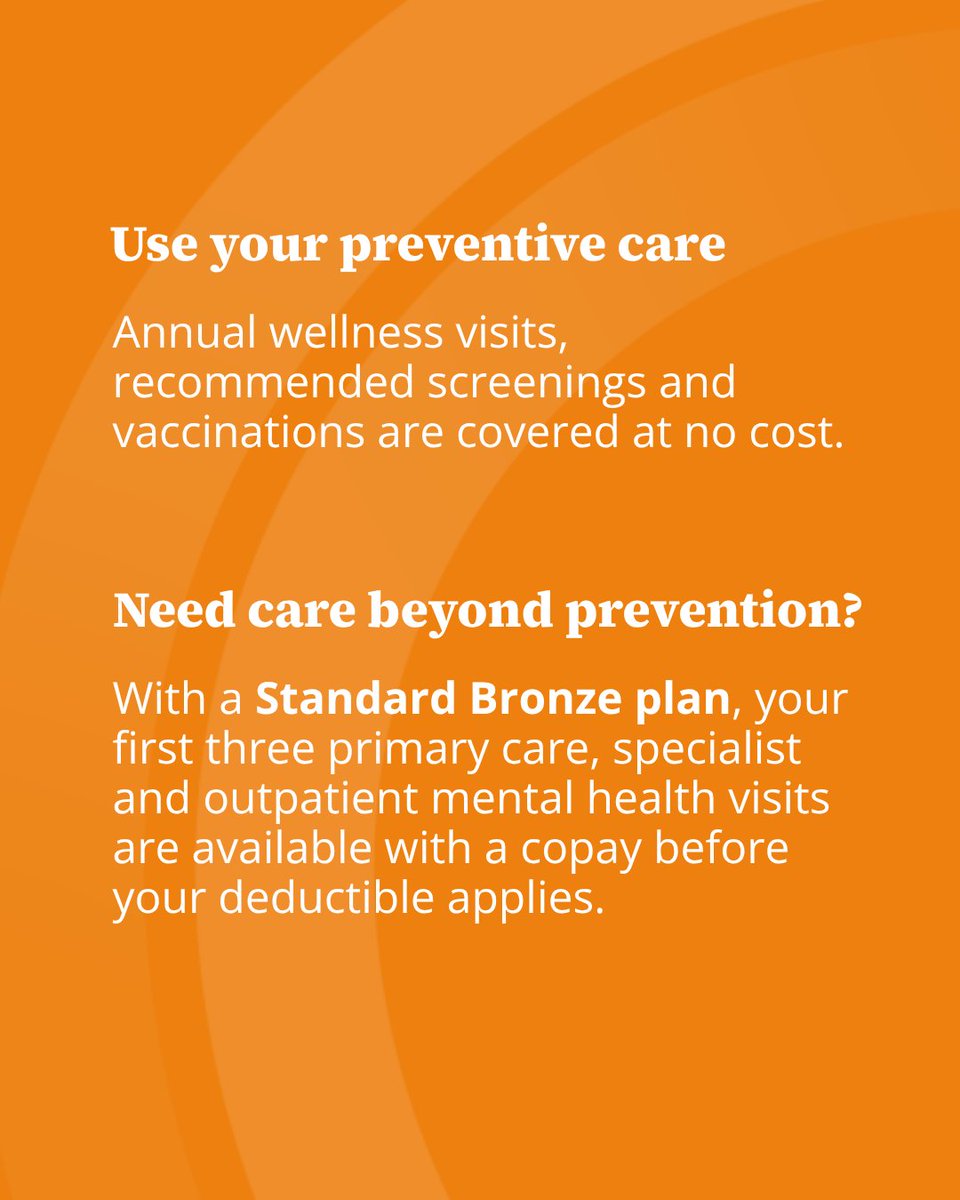 Use your preventive care

Annual wellness visits, recommended screenings and vaccinations are covered at no cost.

Need care beyond prevention?

With a Standard Bronze plan, your first three primary care, specialist and outpatient mental health visits are available with a copay before your deductible applies.